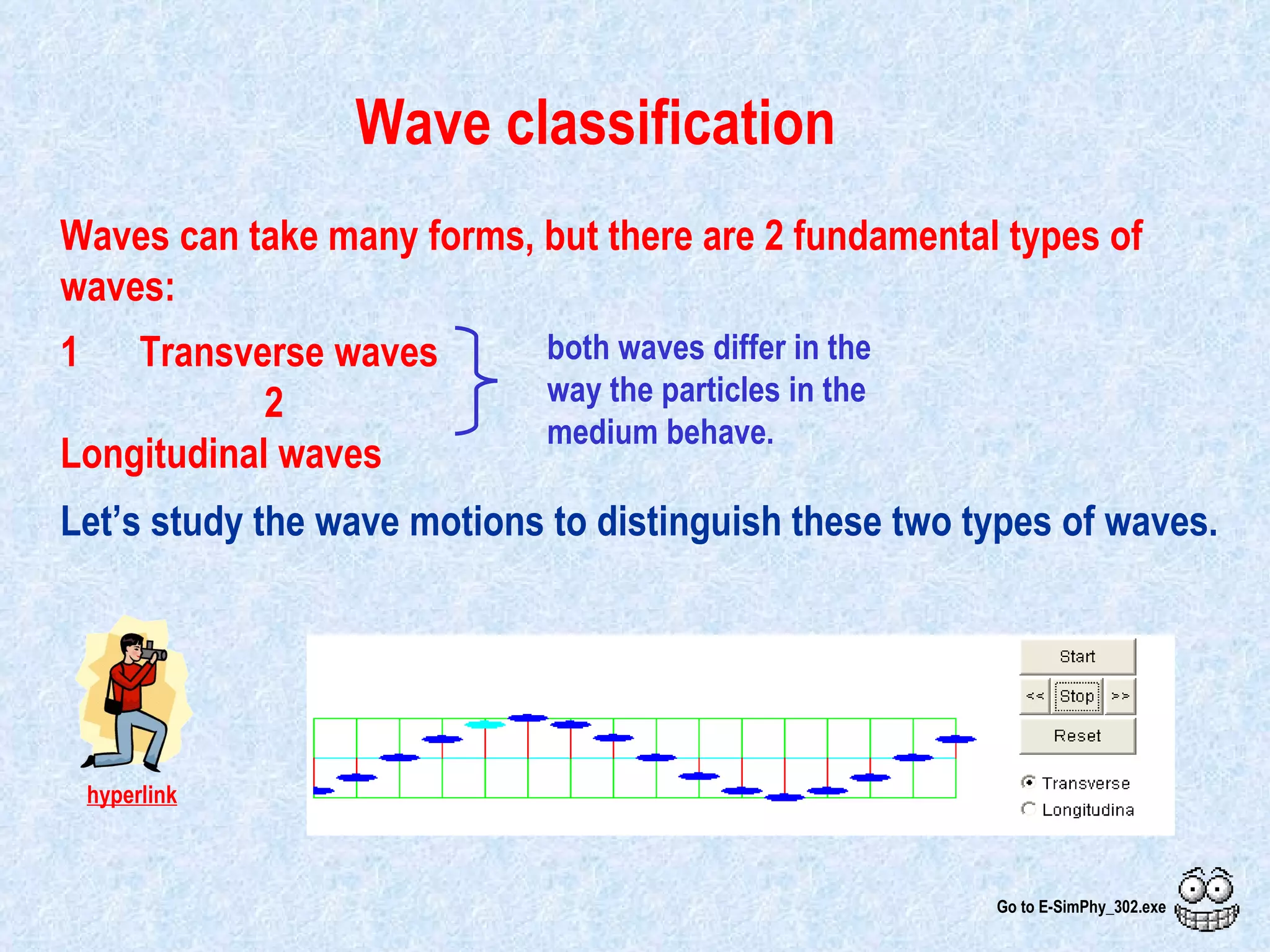 Wave classification

Waves can take many forms, but there are 2 fundamental types of waves:

1 Transverse waves
2
Longitudinal waves

both waves differ in the way the particles in the medium behave.

Let's study the wave motions to distinguish these two types of waves.

hyperlink

Start
<<
Stop
>>
Reset
Transverse
Longitudina

Go to E-SimPhy_302.exe